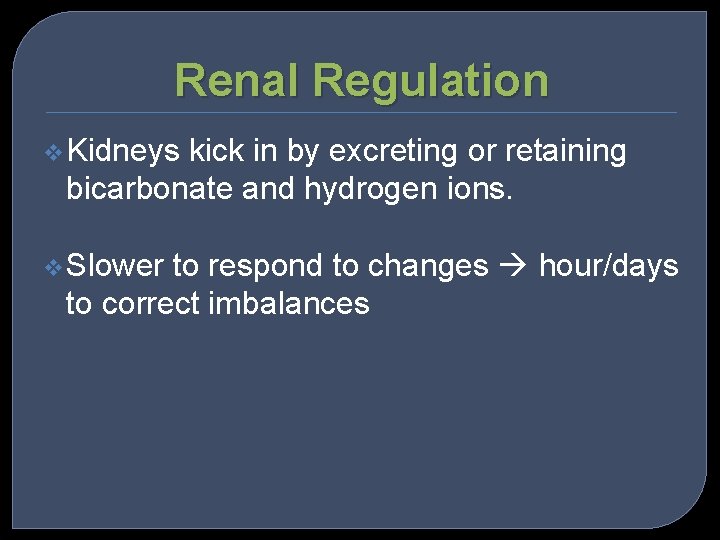 Renal Regulation

❖ Kidneys kick in by excreting or retaining bicarbonate and hydrogen ions.

❖ Slower to respond to changes → hour/days to correct imbalances